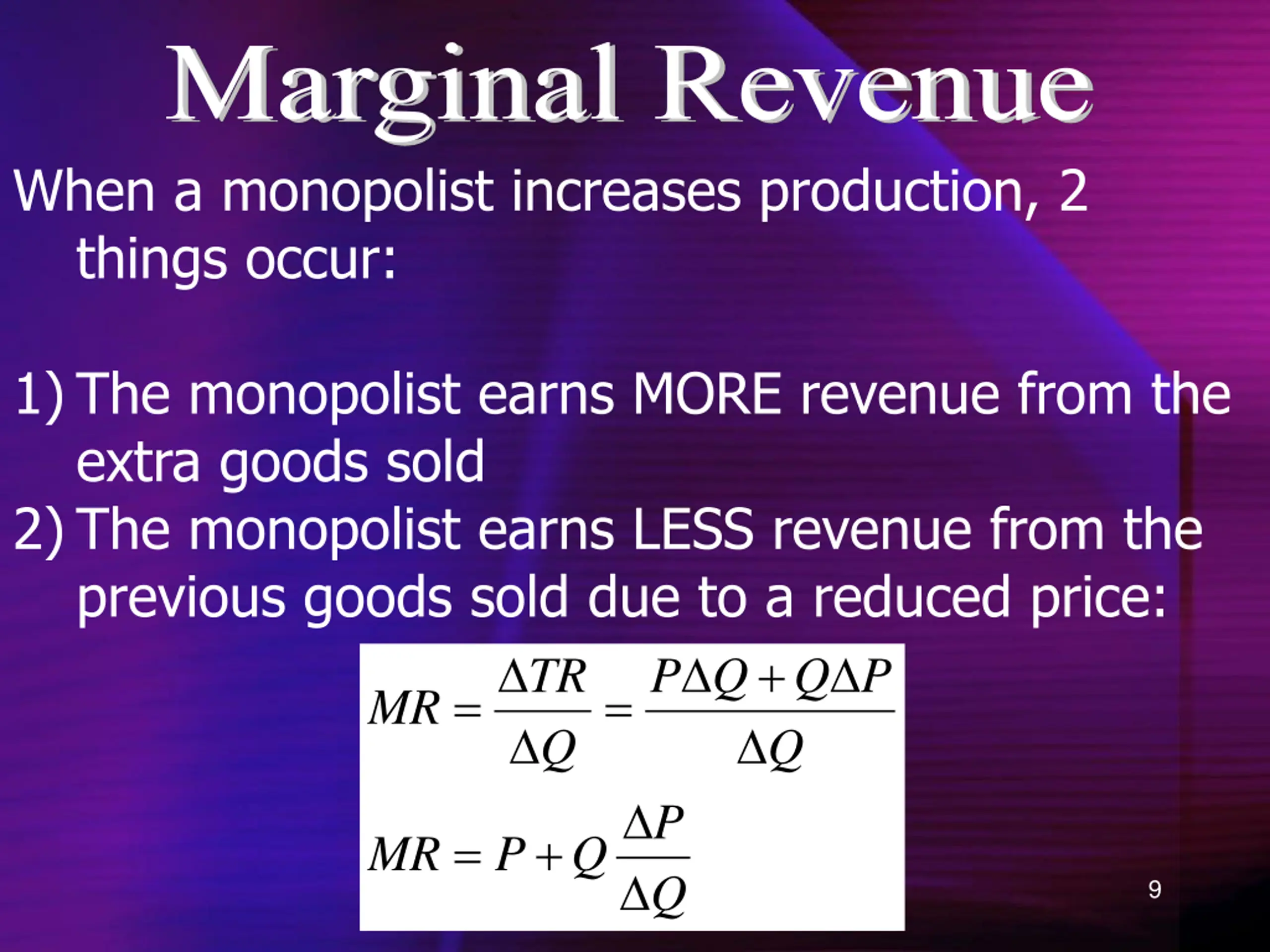 Marginal Revenue

When a monopolist increases production, 2 things occur:

1) The monopolist earns MORE revenue from the extra goods sold
2) The monopolist earns LESS revenue from the previous goods sold due to a reduced price:

$MR = \frac{\Delta TR}{\Delta Q} = \frac{P\Delta Q + Q\Delta P}{\Delta Q}$

$MR = P + Q\frac{\Delta P}{\Delta Q}$

9